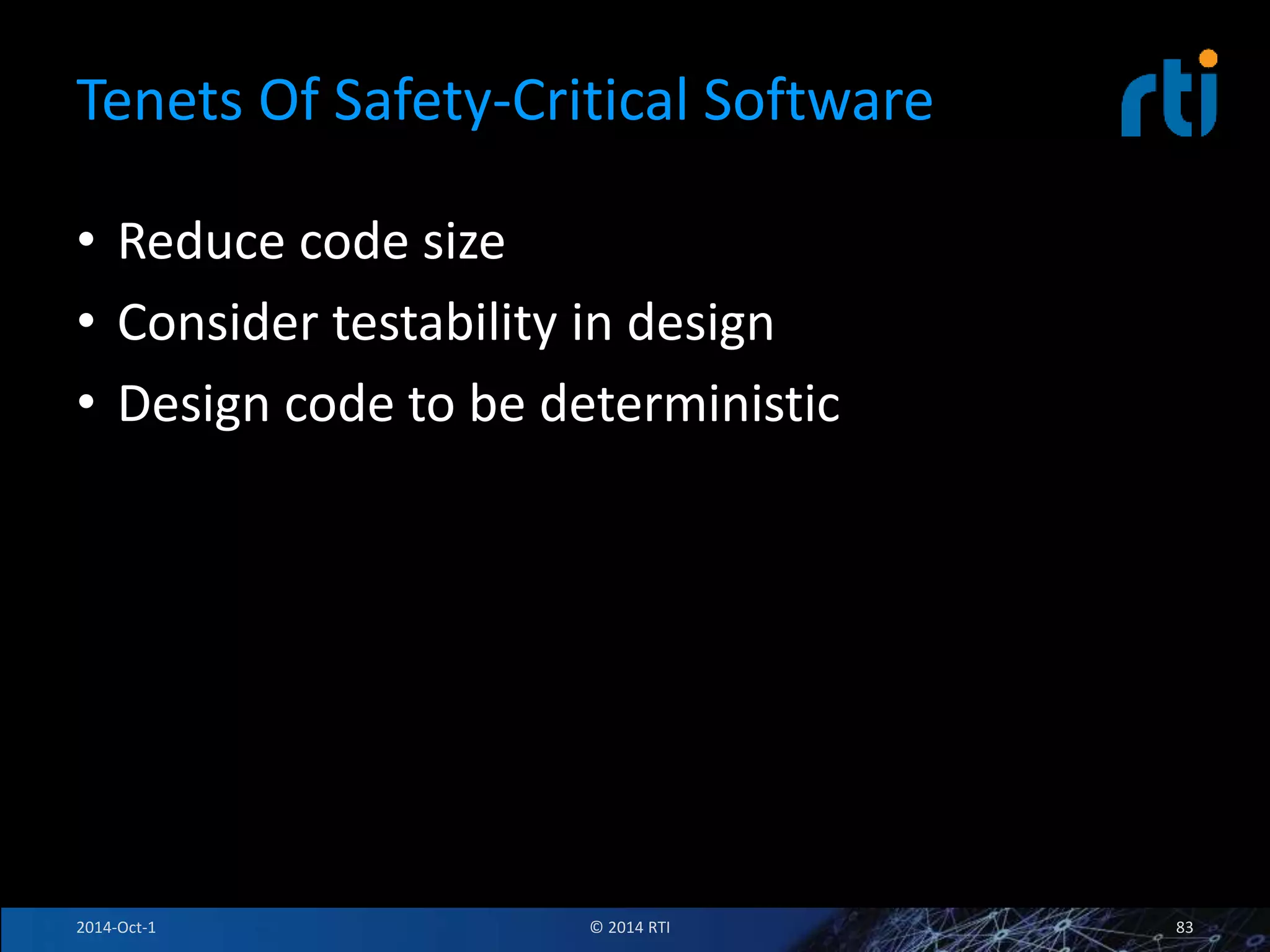 Tenets Of Safety-Critical Software

rti

• Reduce code size
• Consider testability in design
• Design code to be deterministic

2014-Oct-1

© 2014 RTI

83